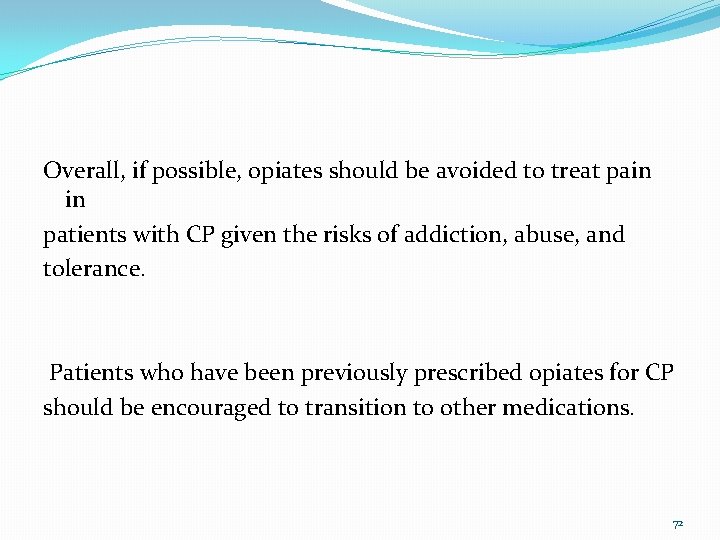 Overall, if possible, opiates should be avoided to treat pain in
patients with CP given the risks of addiction, abuse, and tolerance.

Patients who have been previously prescribed opiates for CP should be encouraged to transition to other medications.

72